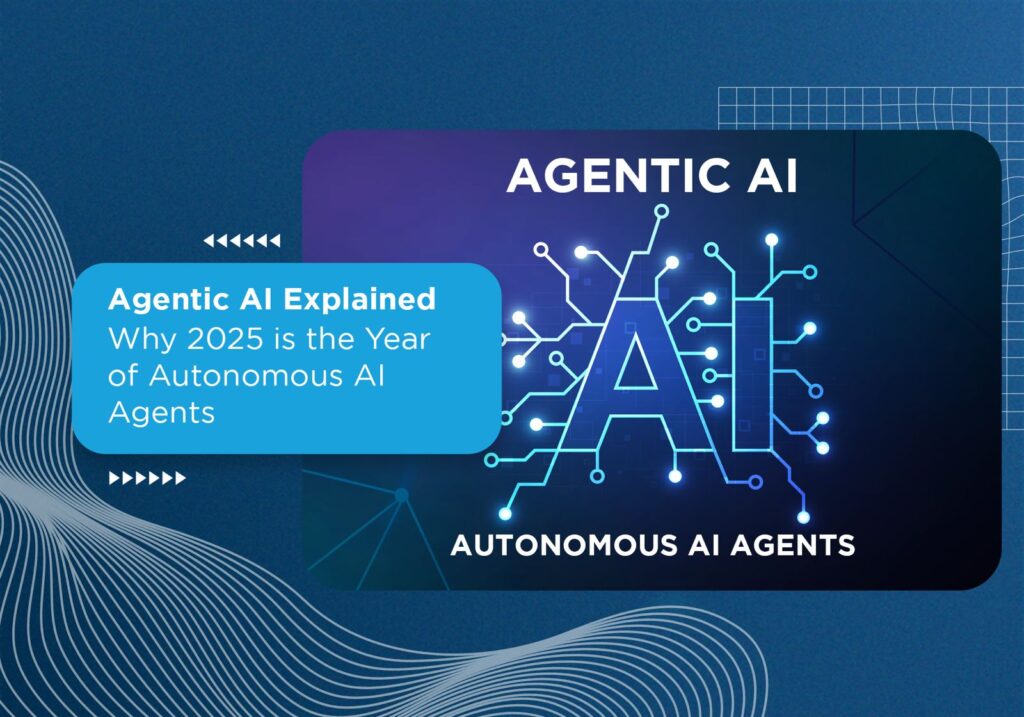 Agentic AI Explained
Why 2025 is the Year of Autonomous AI Agents

AGENTIC AI

AI

AUTONOMOUS AI AGENTS